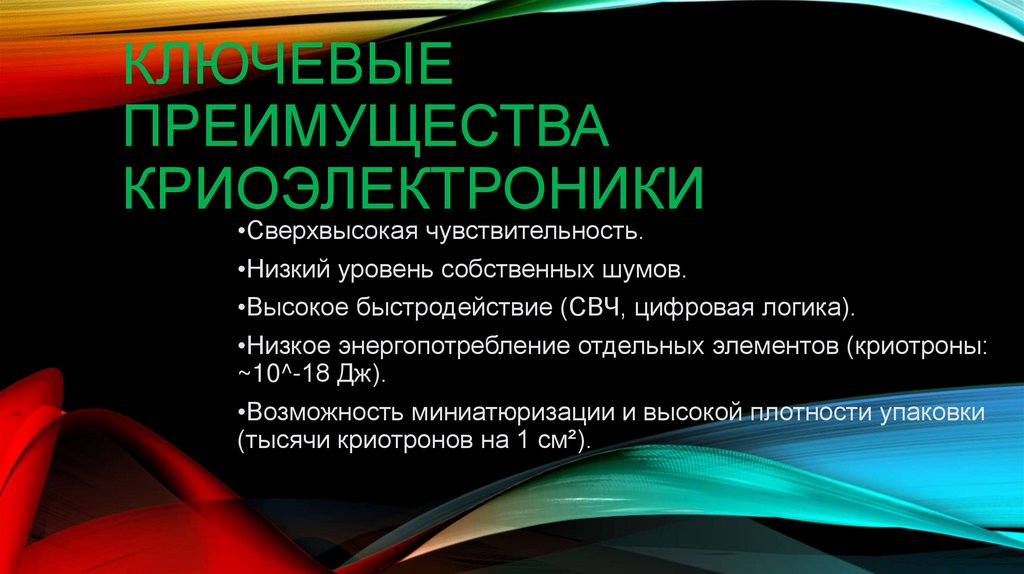 КЛЮЧЕВЫЕ ПРЕИМУЩЕСТВА КРИОЭЛЕКТРОНИКИ

•Сверхвысокая чувствительность.

•Низкий уровень собственных шумов.

•Высокое быстродействие (СВЧ, цифровая логика).

•Низкое энергопотребление отдельных элементов (криотроны: ~10^-18 Дж).

•Возможность миниатюризации и высокой плотности упаковки (тысячи криотронов на 1 см²).